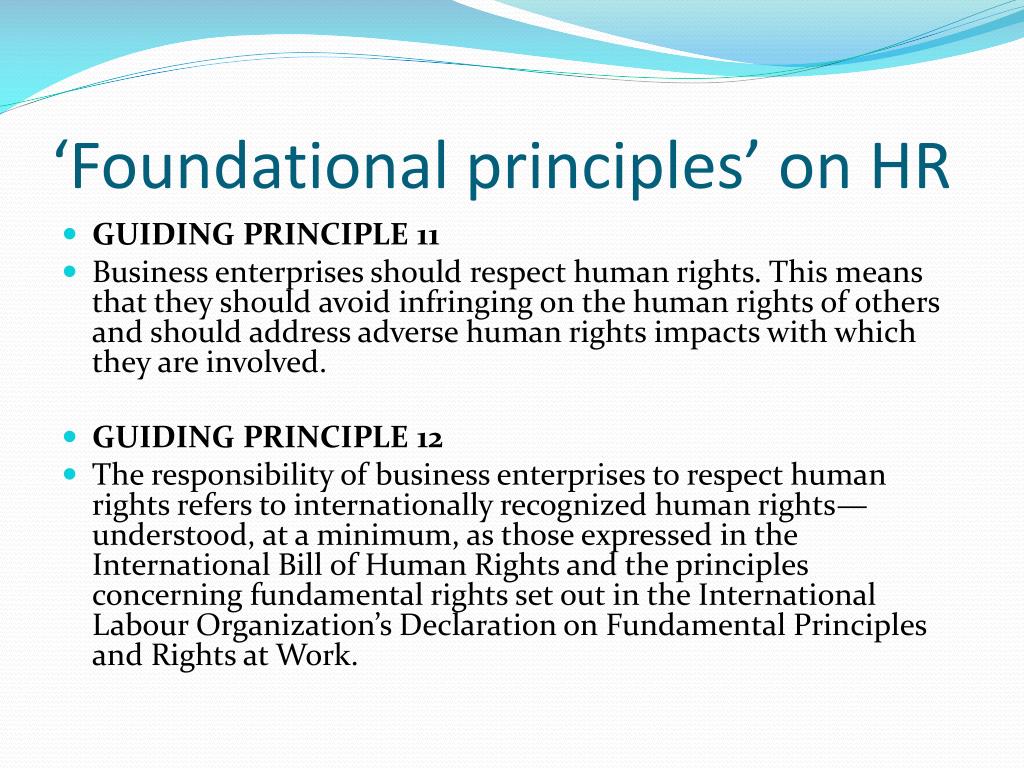 ‘Foundational principles’ on HR

GUIDING PRINCIPLE 11

Business enterprises should respect human rights. This means that they should avoid infringing on the human rights of others and should address adverse human rights impacts with which they are involved.

GUIDING PRINCIPLE 12

The responsibility of business enterprises to respect human rights refers to internationally recognized human rights—understood, at a minimum, as those expressed in the International Bill of Human Rights and the principles concerning fundamental rights set out in the International Labour Organization’s Declaration on Fundamental Principles and Rights at Work.